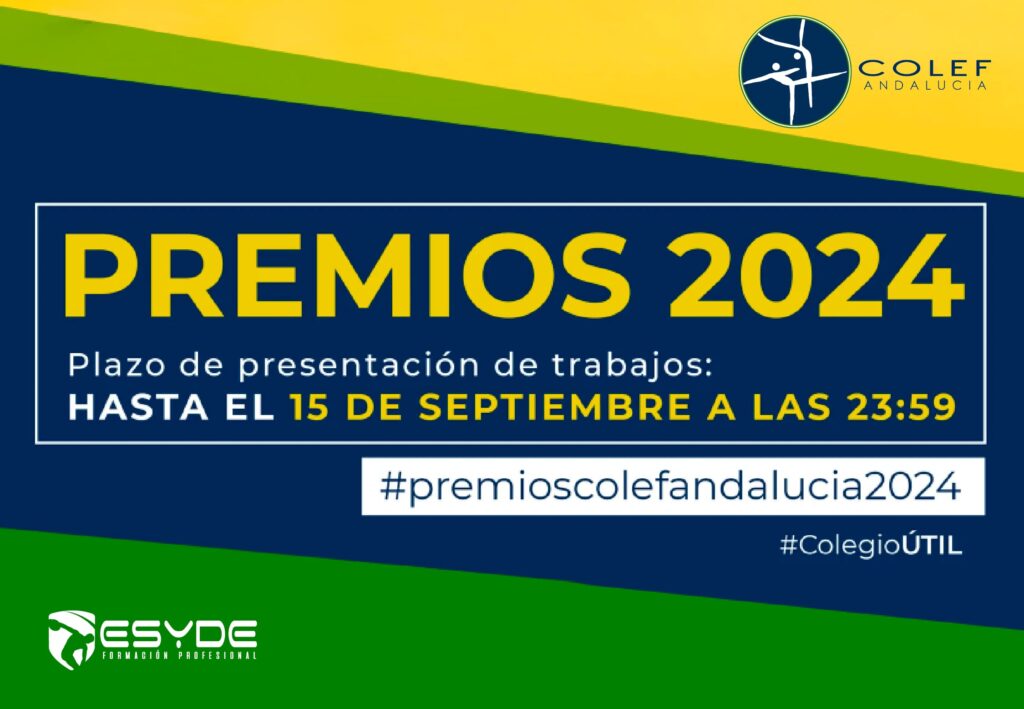 COLEF
ANDALUCIA

PREMIOS 2024

Plazo de presentación de trabajos:
HASTA EL 15 DE SEPTIEMBRE A LAS 23:59

#premioscolefandalucia2024

#ColegioÚTIL

ESYDE
FORMACIÓN PROFESIONAL